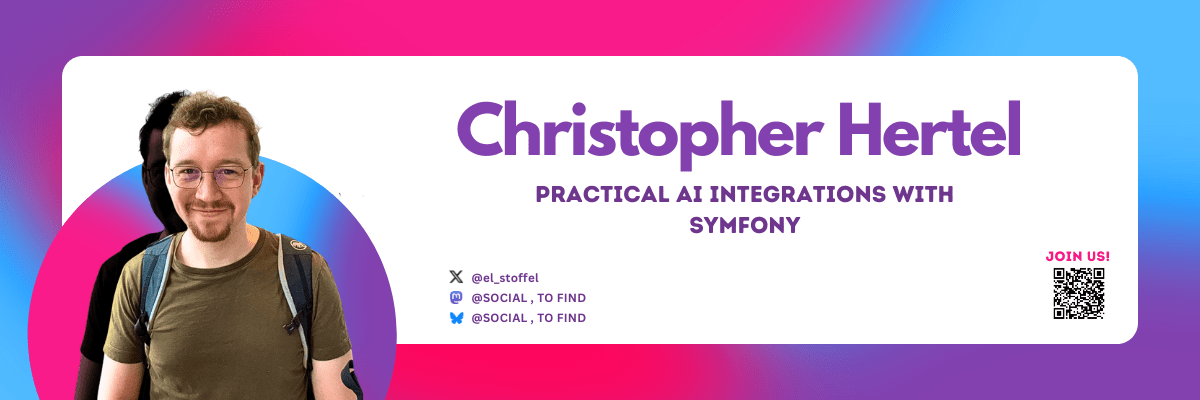 Christopher Hertel

PRACTICAL AI INTEGRATIONS WITH SYMFONY

@el_stoffel
@SOCIAL , TO FIND
@SOCIAL , TO FIND

JOIN US!